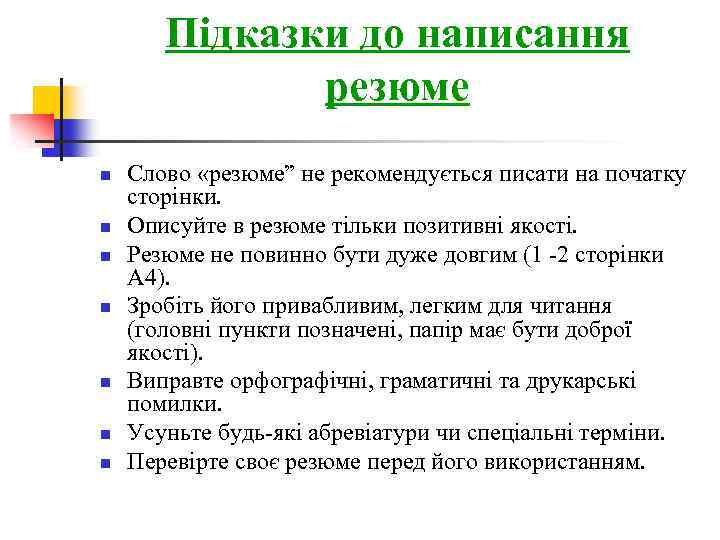 Підказки до написання резюме

Слово «резюме” не рекомендується писати на початку сторінки.
Описуйте в резюме тільки позитивні якості.
Резюме не повинно бути дуже довгим (1 -2 сторінки А4).
Зробіть його привабливим, легким для читання (головні пункти позначені, папір має бути доброї якості).
Виправте орфографічні, граматичні та друкарські помилки.
Усуньте будь-які абревіатури чи спеціальні терміни.
Перевірте своє резюме перед його використанням.